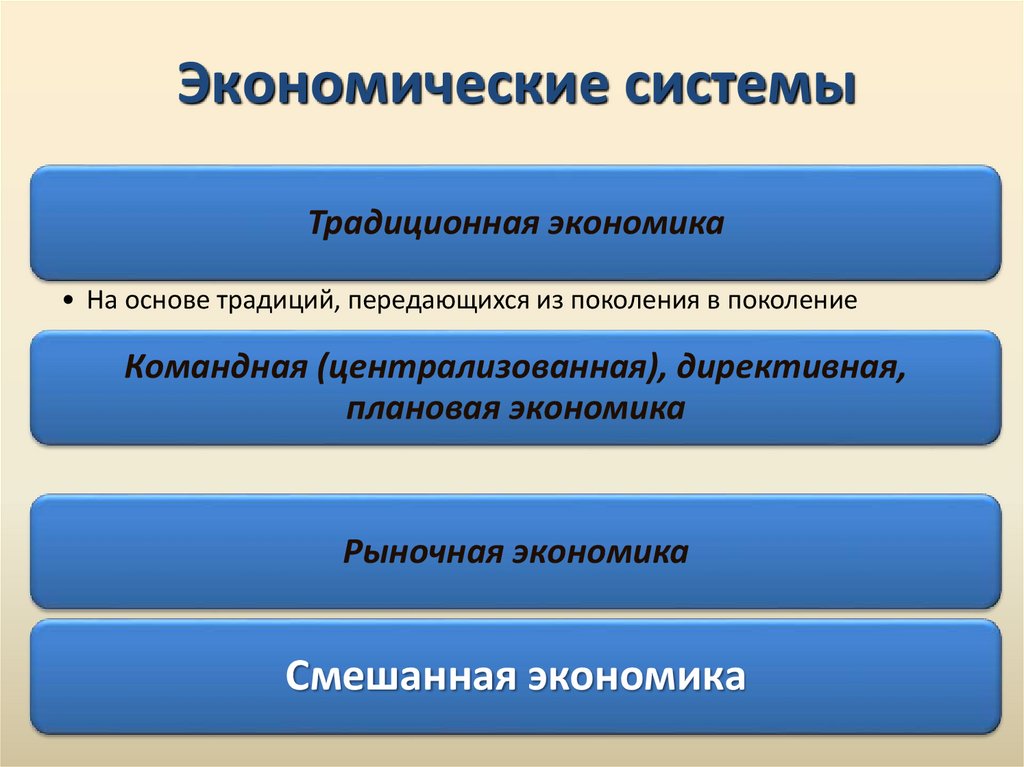 Экономические системы

Традиционная экономика

• На основе традиций, передающихся из поколения в поколение

Командная (централизованная), директивная, плановая экономика

Рыночная экономика

Смешанная экономика